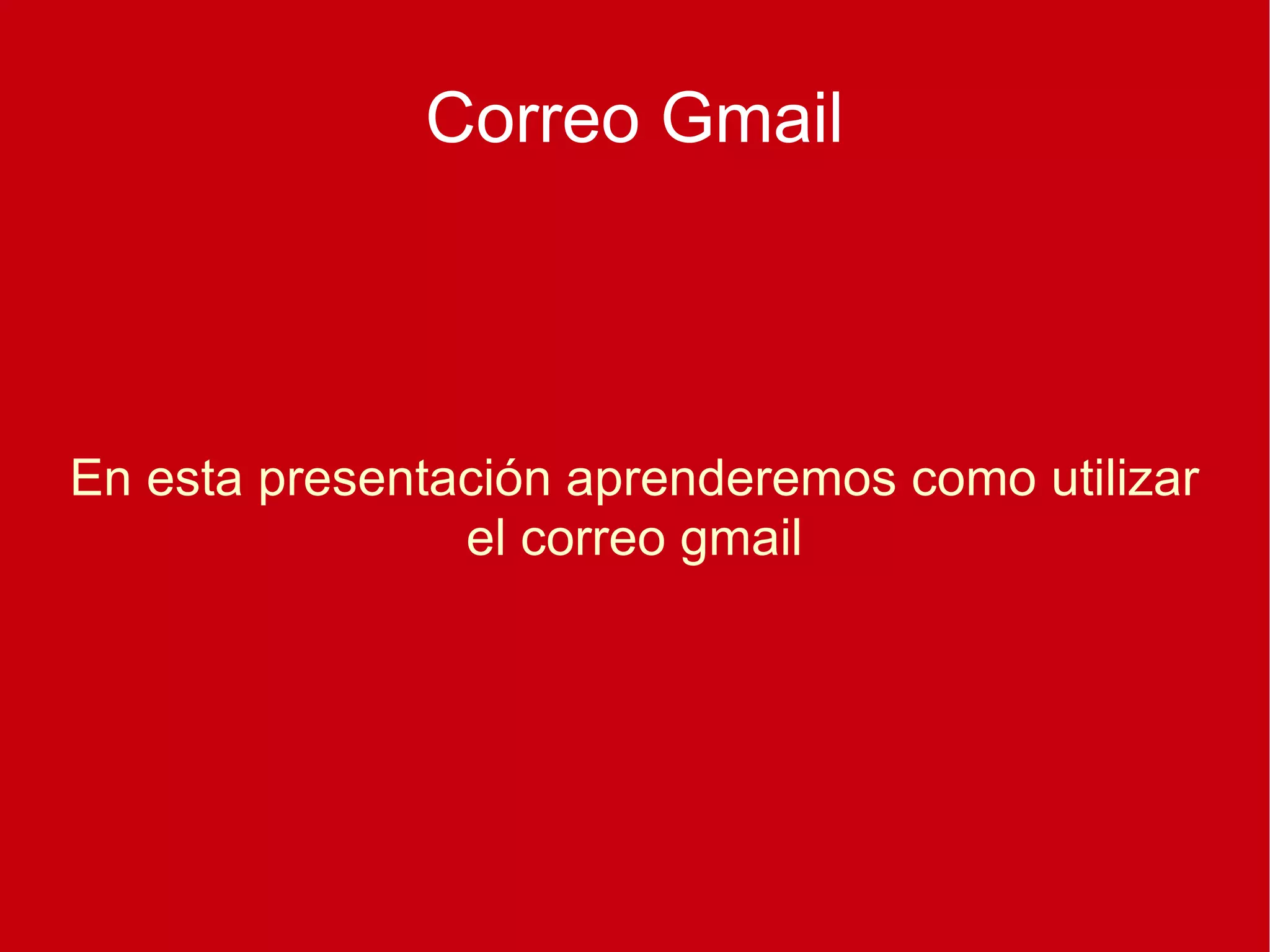 Correo Gmail

En esta presentación aprenderemos como utilizar el correo gmail